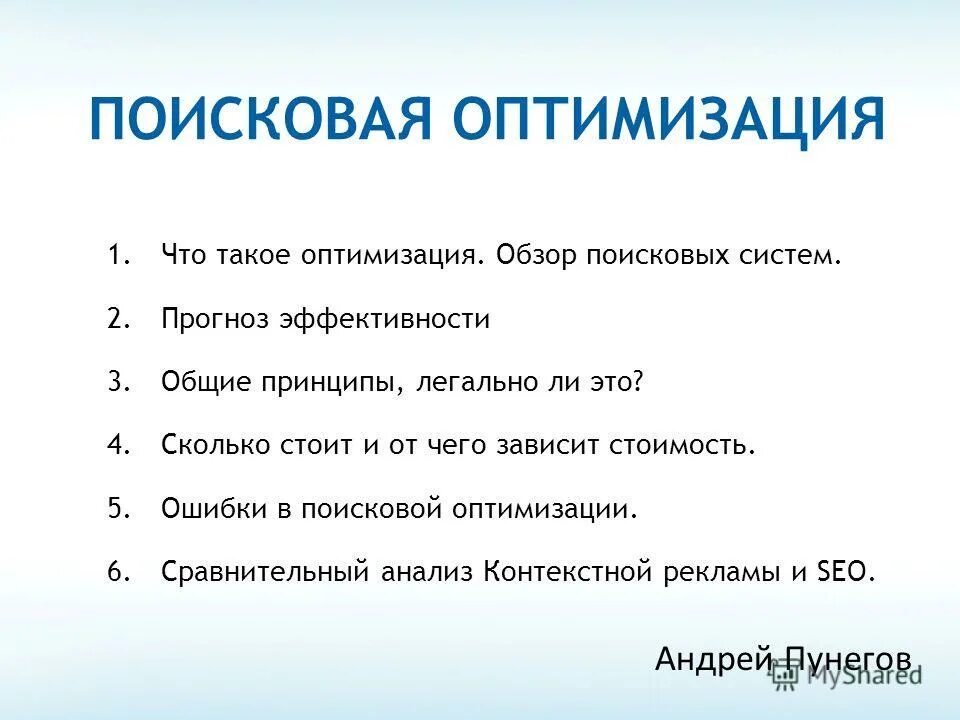 ПОИСКОВАЯ ОПТИМИЗАЦИЯ

1. Что такое оптимизация. Обзор поисковых систем.
2. Прогноз эффективности
3. Общие принципы, легально ли это?
4. Сколько стоит и от чего зависит стоимость.
5. Ошибки в поисковой оптимизации.
6. Сравнительный анализ Контекстной рекламы и SEO.

Андрей Пунегов

MyShared